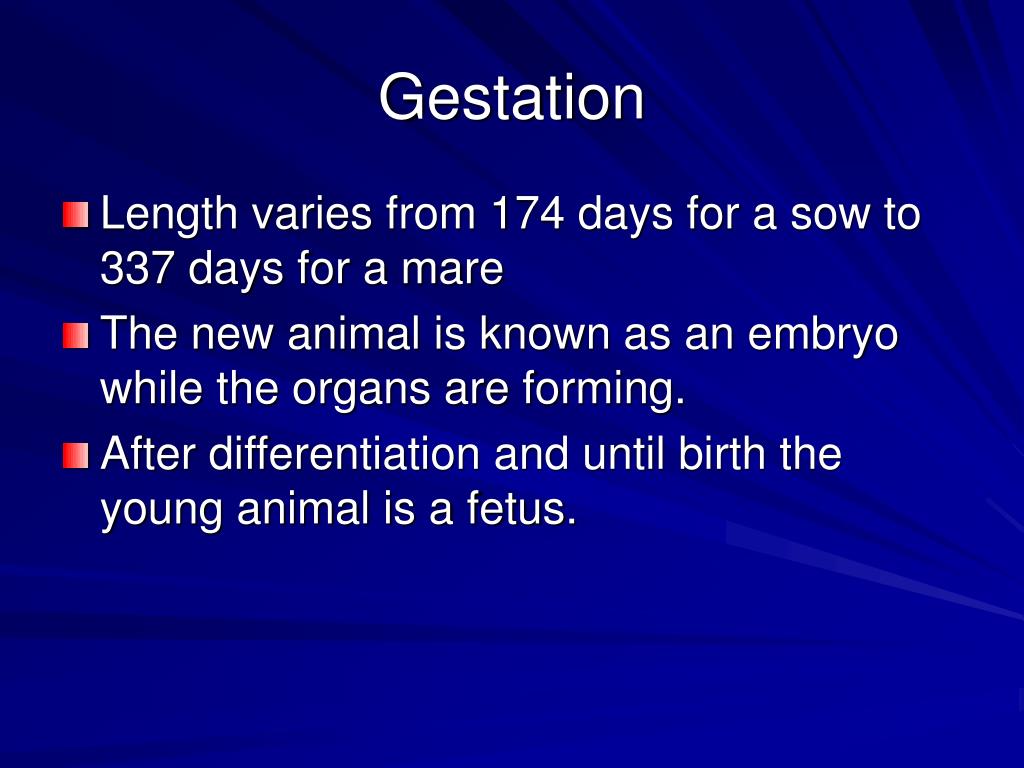 Gestation

Length varies from 174 days for a sow to 337 days for a mare

The new animal is known as an embryo while the organs are forming.

After differentiation and until birth the young animal is a fetus.